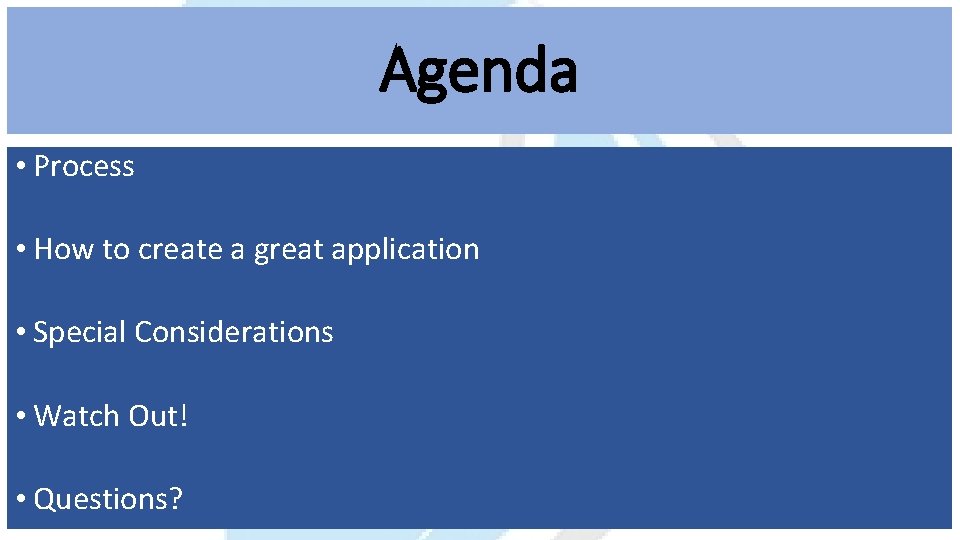 Agenda

• Process

• How to create a great application

• Special Considerations

• Watch Out!

• Questions?